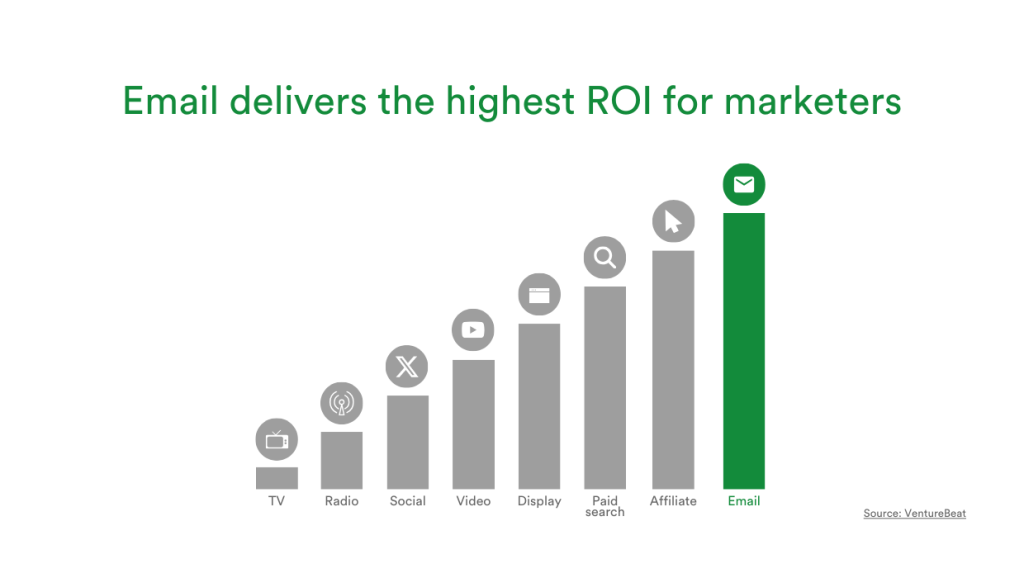 Email delivers the highest ROI for marketers

TV
Radio
Social
Video
Display
Paid search
Affiliate
Email

Source: VentureBeat